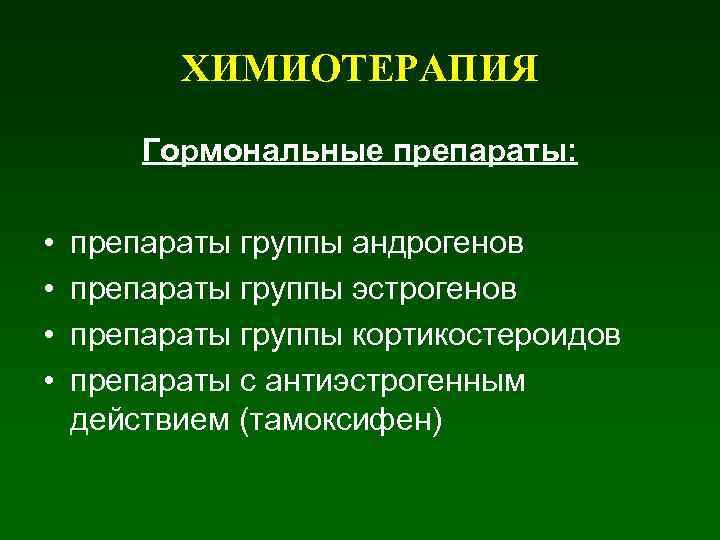 ХИМИОТЕРАПИЯ

Гормональные препараты:

• препараты группы андрогенов
• препараты группы эстрогенов
• препараты группы кортикостероидов
• препараты с антиэстрогенным действием (тамоксифен)